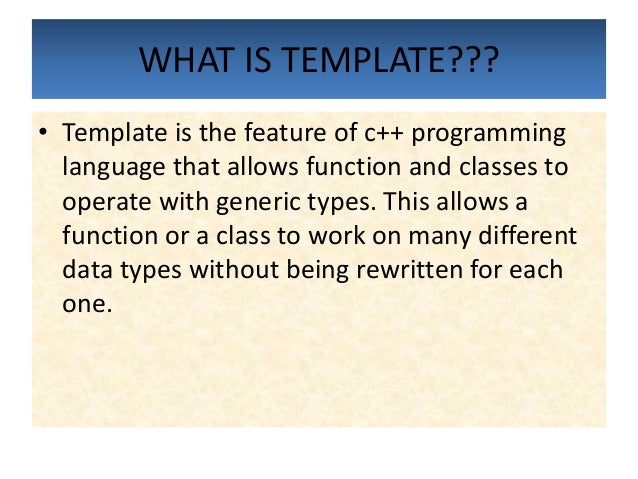 WHAT IS TEMPLATE???

• Template is the feature of c++ programming language that allows function and classes to operate with generic types. This allows a function or a class to work on many different data types without being rewritten for each one.